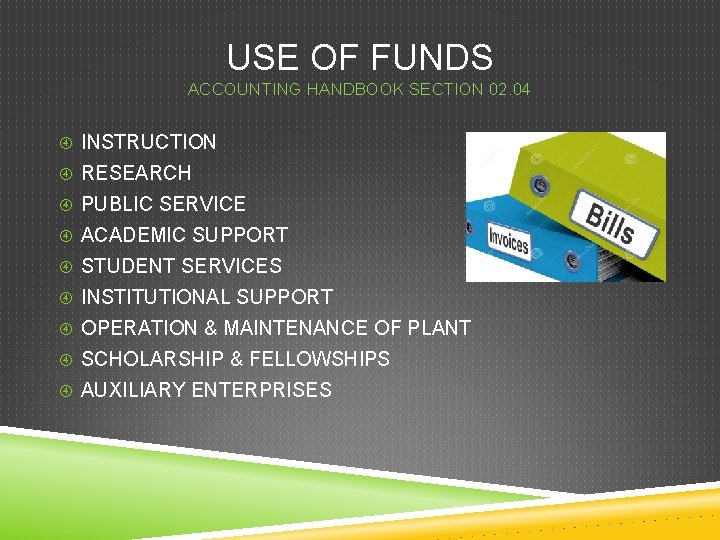 USE OF FUNDS

ACCOUNTING HANDBOOK SECTION 02.04

INSTRUCTION
RESEARCH
PUBLIC SERVICE
ACADEMIC SUPPORT
STUDENT SERVICES
INSTITUTIONAL SUPPORT
OPERATION & MAINTENANCE OF PLANT
SCHOLARSHIP & FELLOWSHIPS
AUXILIARY ENTERPRISES

Bills

Invoices